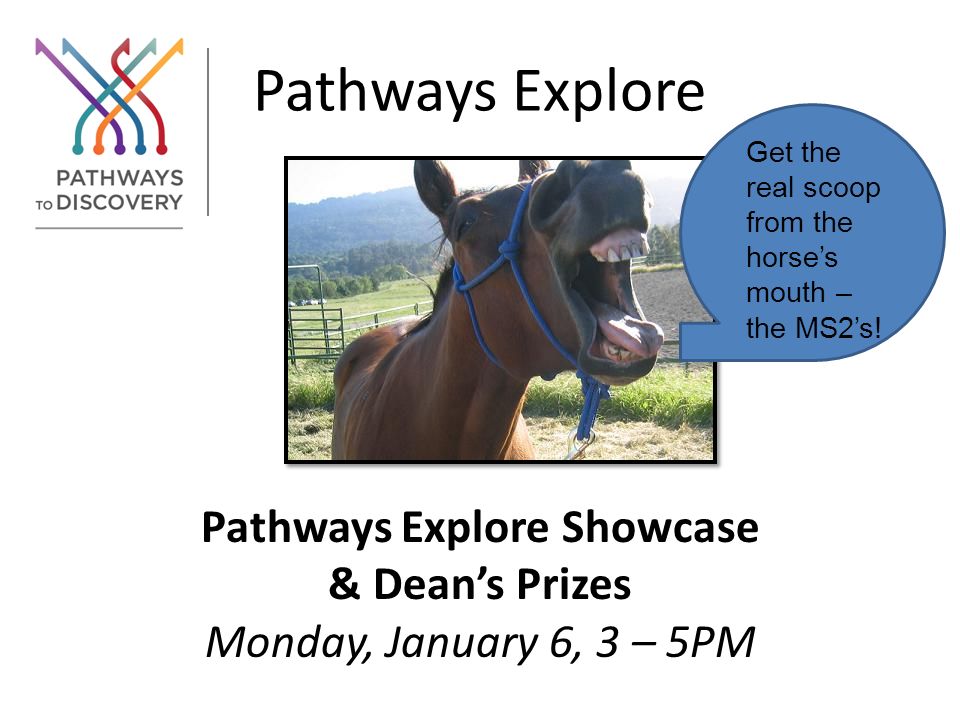 PATHWAYS TO DISCOVERY

Pathways Explore

Get the real scoop from the horse's mouth – the MS2's!

Pathways Explore Showcase & Dean's Prizes
Monday, January 6, 3 – 5PM